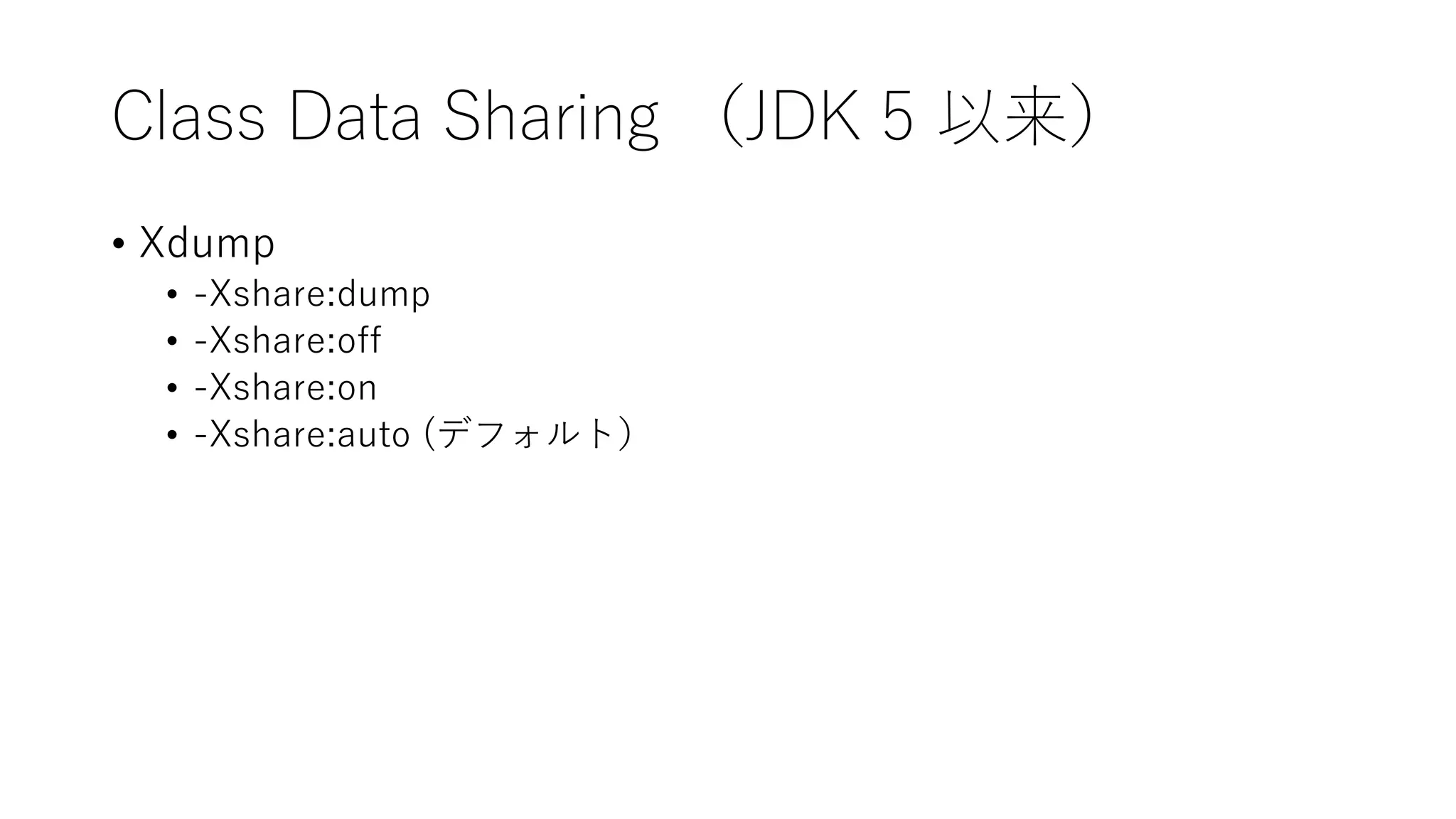 Class Data Sharing （JDK 5 以来）

• Xdump
  • -Xshare:dump
  • -Xshare:off
  • -Xshare:on
  • -Xshare:auto (デフォルト)